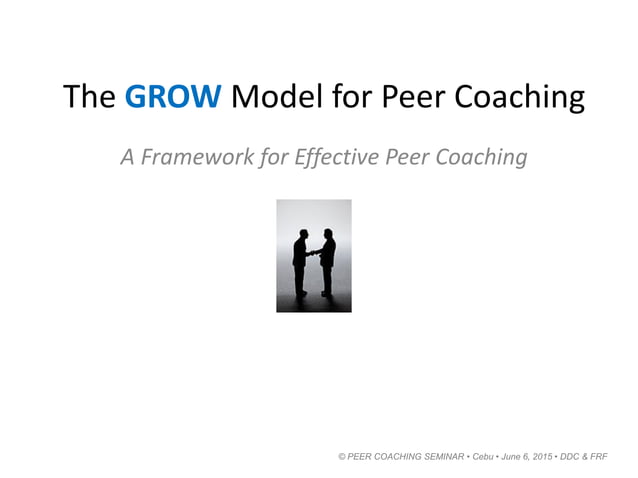 The GROW Model for Peer Coaching

A Framework for Effective Peer Coaching

© PEER COACHING SEMINAR • Cebu • June 6, 2015 • DDC & FRF